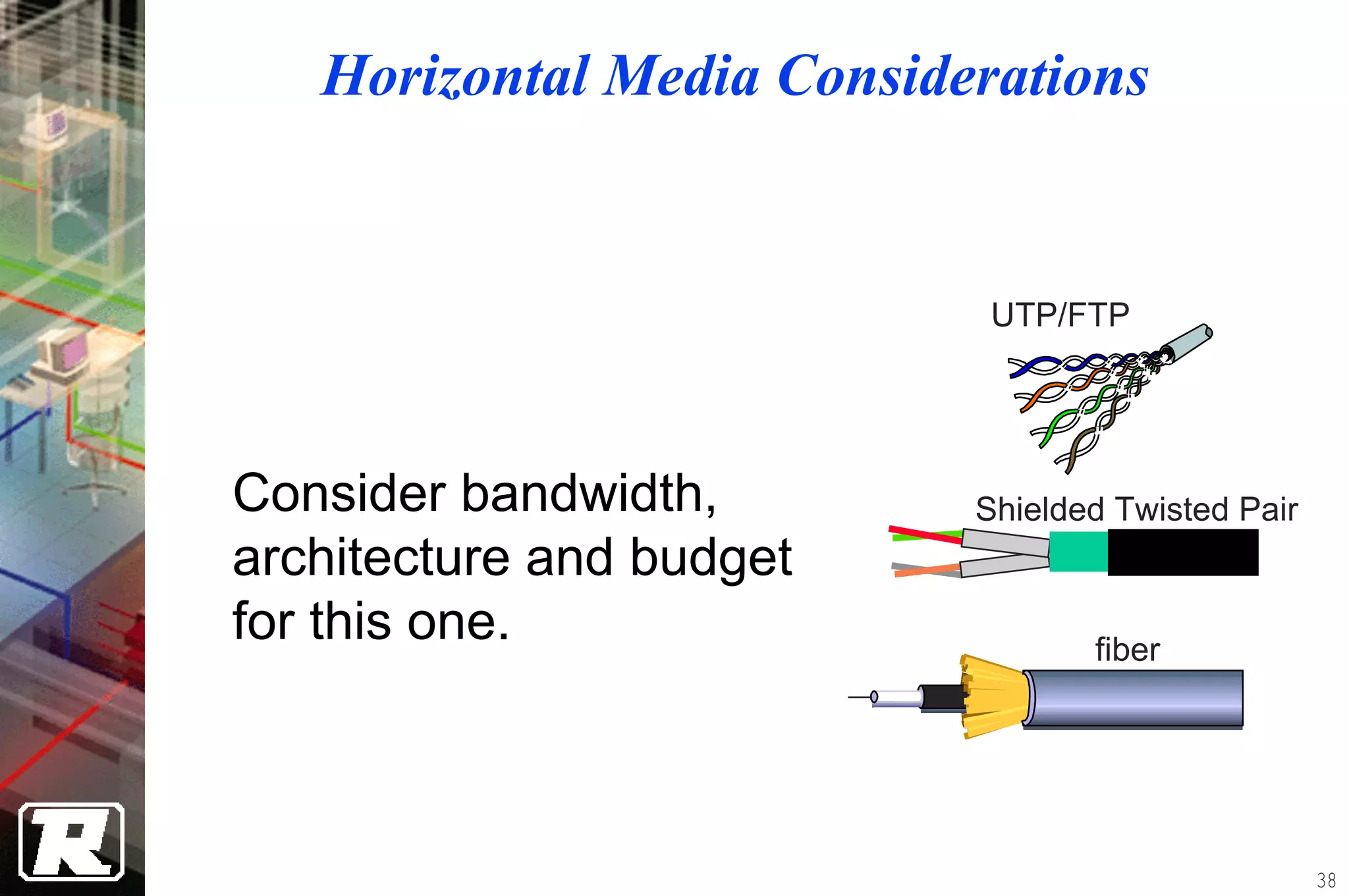 Horizontal Media Considerations

Consider bandwidth, architecture and budget for this one.

UTP/FTP

Shielded Twisted Pair

fiber

R

38